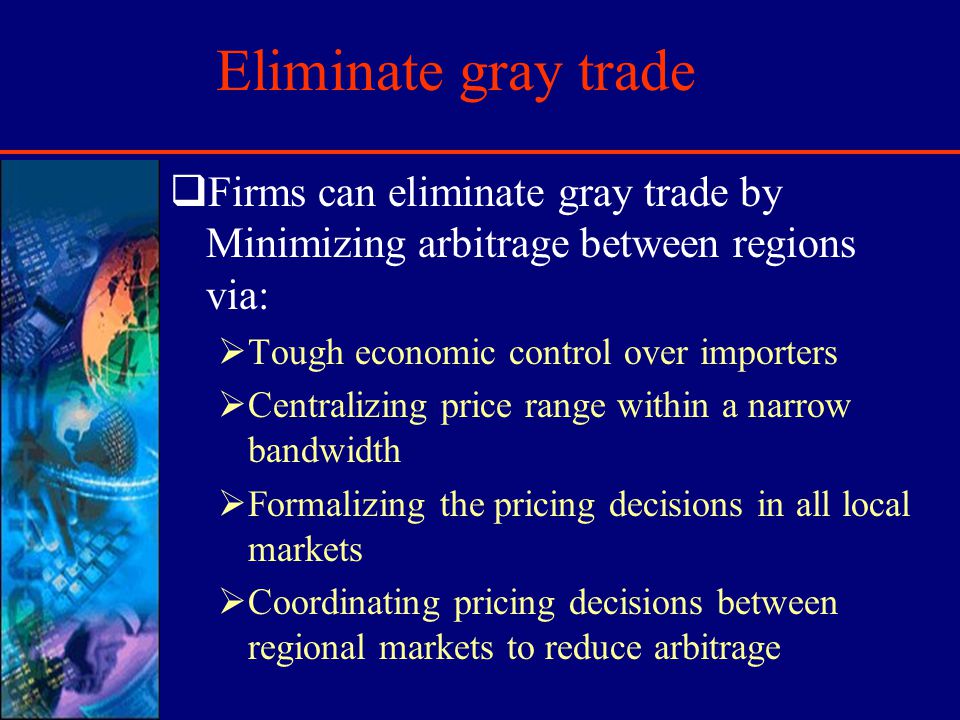 Eliminate gray trade

❑Firms can eliminate gray trade by Minimizing arbitrage between regions via:

➢Tough economic control over importers

➢Centralizing price range within a narrow bandwidth

➢Formalizing the pricing decisions in all local markets

➢Coordinating pricing decisions between regional markets to reduce arbitrage